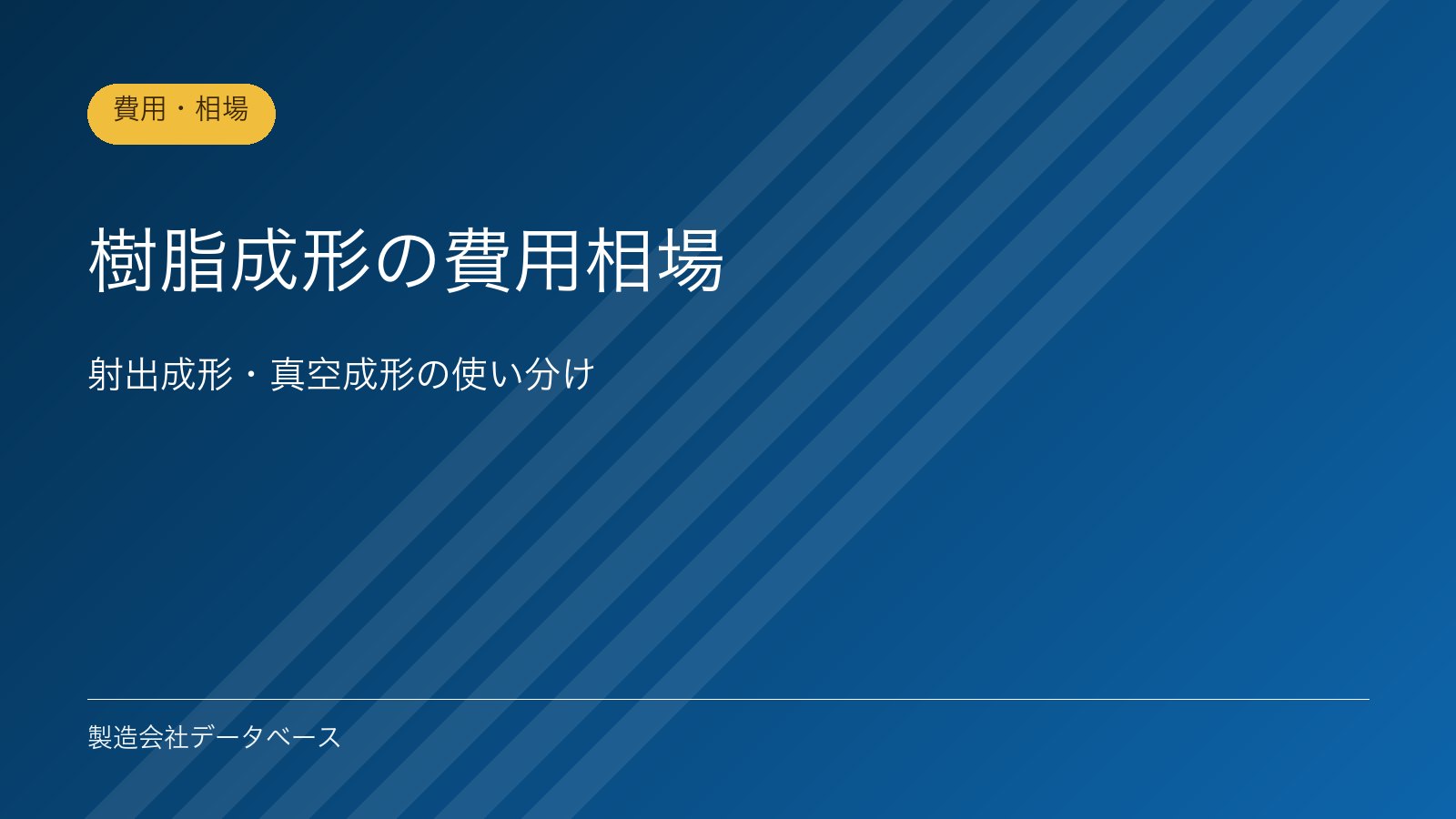 費用・相場

樹脂成形の費用相場

射出成形・真空成形の使い分け

製造会社データベース